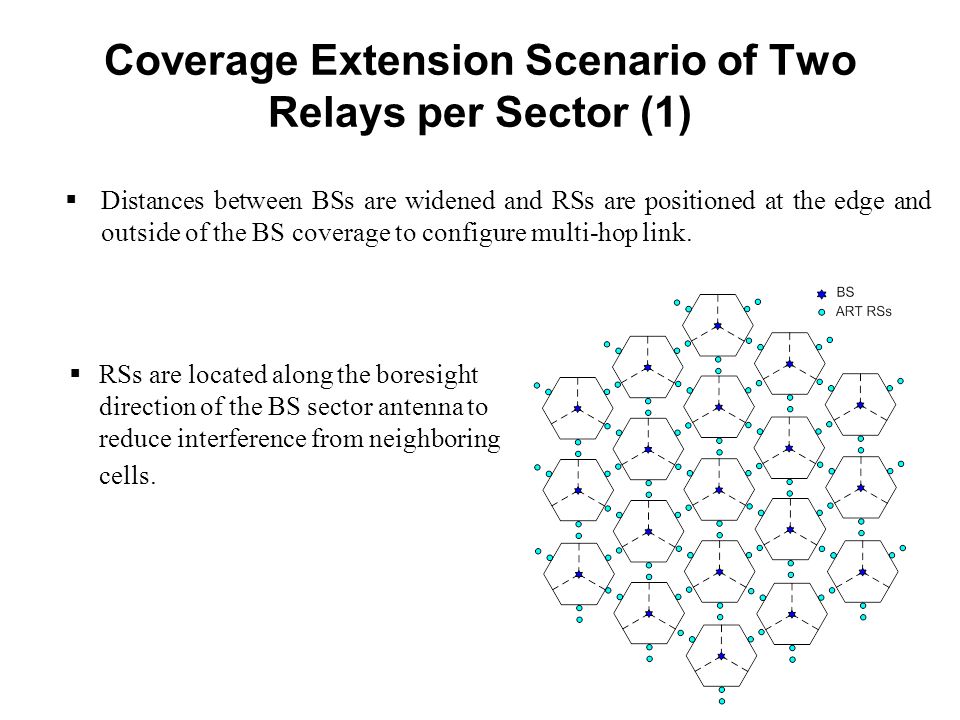 Coverage Extension Scenario of Two Relays per Sector (1)

▪ Distances between BSs are widened and RSs are positioned at the edge and outside of the BS coverage to configure multi-hop link.

▪ RSs are located along the boresight direction of the BS sector antenna to reduce interference from neighboring cells.

BS
ART RSs